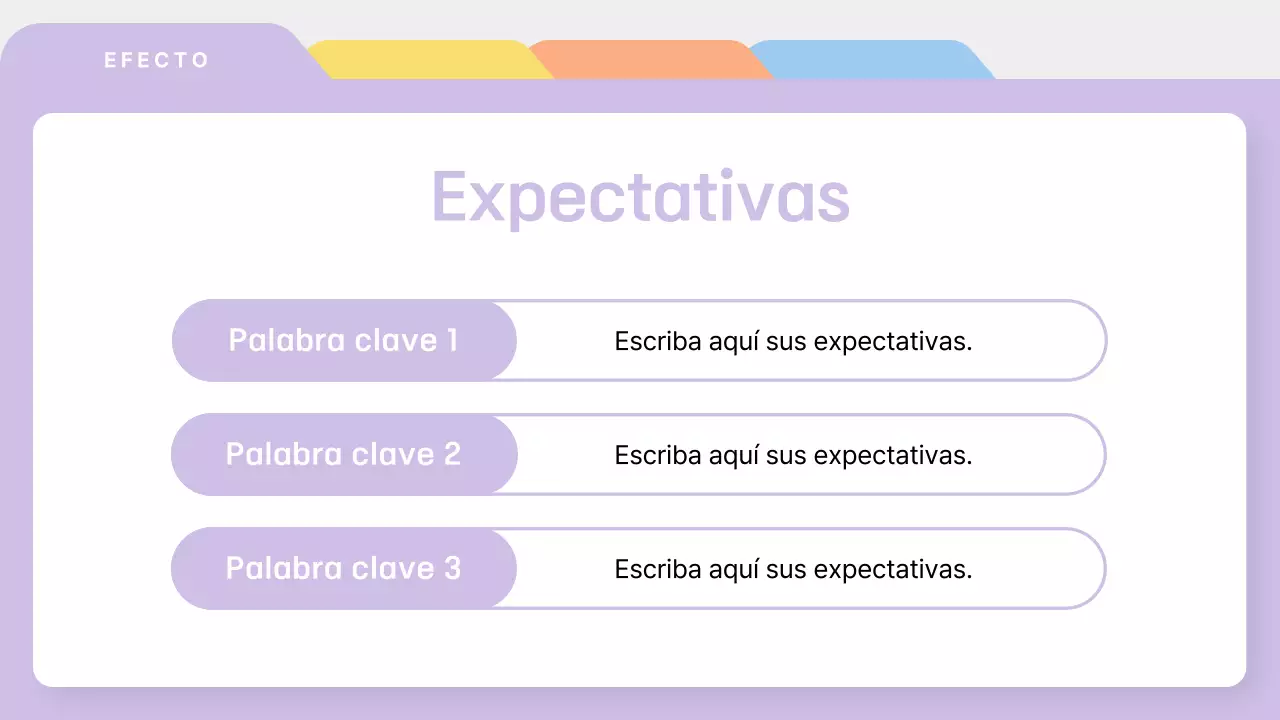 EFECTO

Expectativas

Palabra clave 1 Escriba aquí sus expectativas.

Palabra clave 2 Escriba aquí sus expectativas.

Palabra clave 3 Escriba aquí sus expectativas.